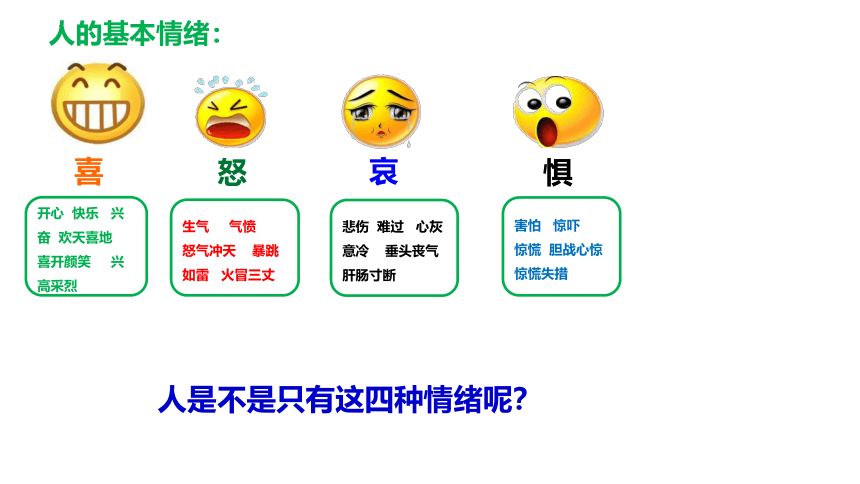 人的基本情绪：

喜

开心 快乐 兴奋 欢天喜地 喜开颜笑 兴高采烈

怒

生气 气愤 怒气冲天 暴跳如雷 火冒三丈

哀

悲伤 难过 心灰意冷 垂头丧气 肝肠寸断

惧

害怕 惊吓 惊慌 胆战心惊 惊慌失措

人是不是只有这四种情绪呢？